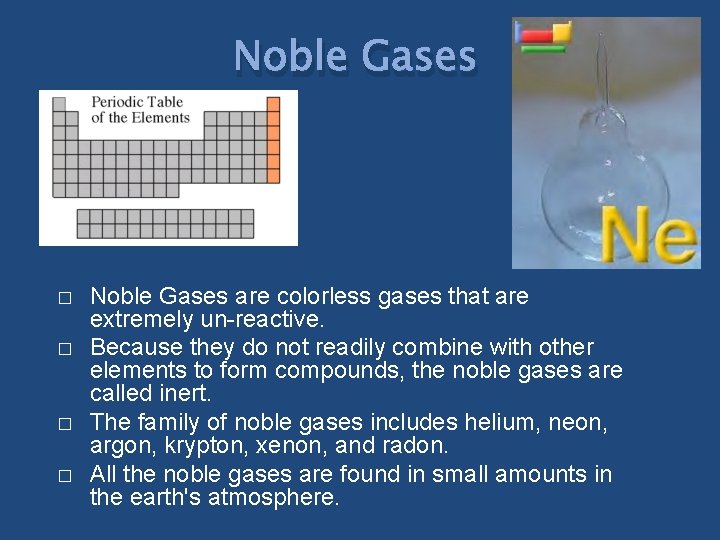 Noble Gases

Periodic Table of the Elements

Ne

□ Noble Gases are colorless gases that are extremely un-reactive.
□ Because they do not readily combine with other elements to form compounds, the noble gases are called inert.
□ The family of noble gases includes helium, neon, argon, krypton, xenon, and radon.
□ All the noble gases are found in small amounts in the earth's atmosphere.